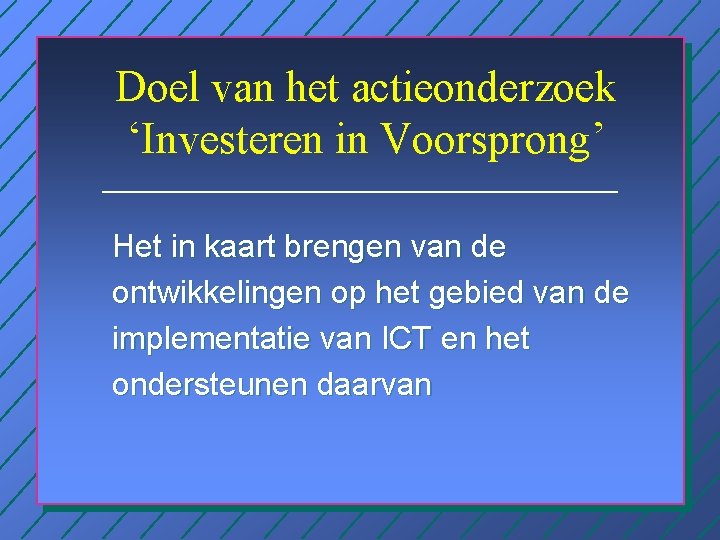 Doel van het actieonderzoek ‘Investeren in Voorsprong’

Het in kaart brengen van de ontwikkelingen op het gebied van de implementatie van ICT en het ondersteunen daarvan